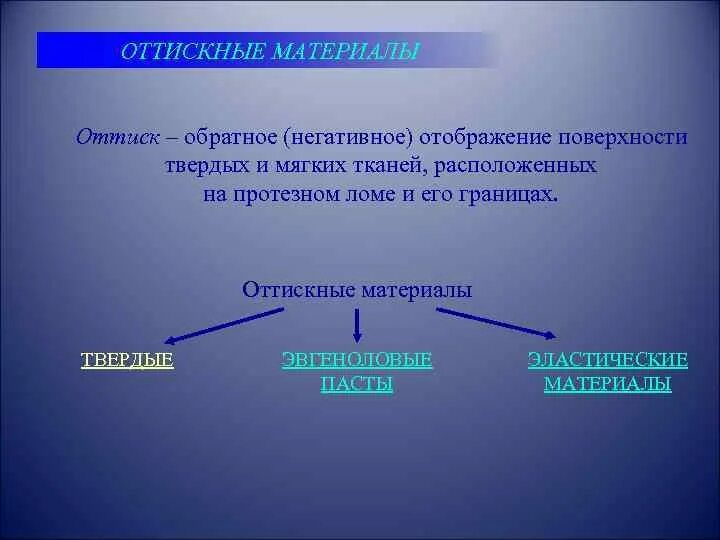 ОТТИСКНЫЕ МАТЕРИАЛЫ

Оттиск – обратное (негативное) отображение поверхности твердых и мягких тканей, расположенных на протезном ломе и его границах.

Оттискные материалы

ТВЕРДЫЕ

ЭВГЕНОЛОВЫЕ ПАСТЫ

ЭЛАСТИЧЕСКИЕ МАТЕРИАЛЫ